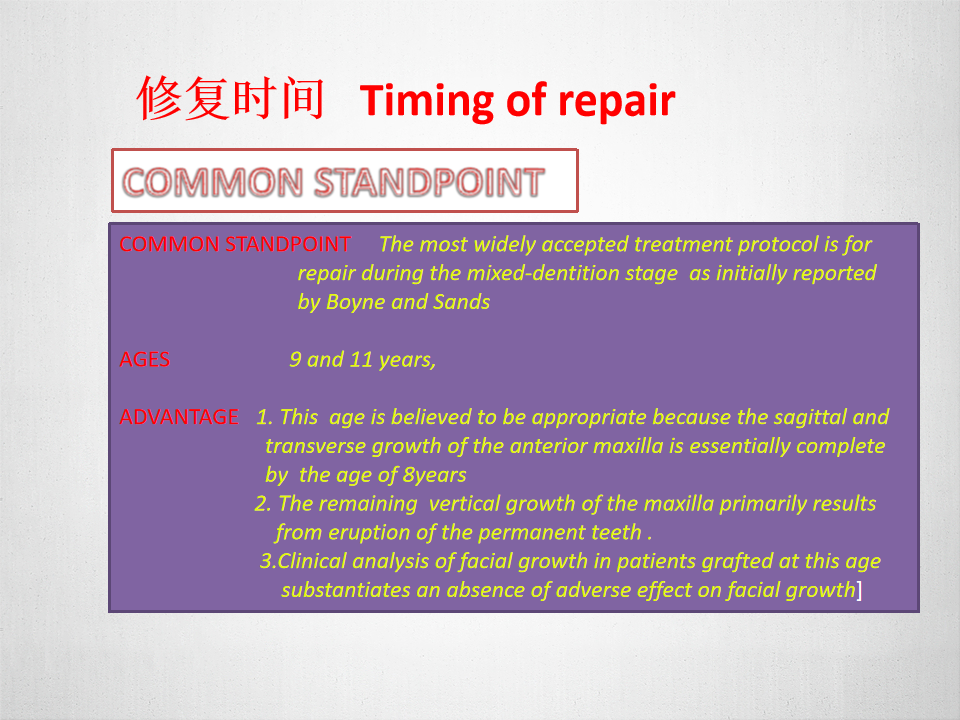 修复时间 Timing of repair

COMMON STANDPOINT

COMMON STANDPOINT The most widely accepted treatment protocol is for repair during the mixed-dentition stage as initially reported by Boyne and Sands

AGES 9 and 11 years,

ADVANTAGE 1. This age is believed to be appropriate because the sagittal and transverse growth of the anterior maxilla is essentially complete by the age of 8years
2. The remaining vertical growth of the maxilla primarily results from eruption of the permanent teeth .
3.Clinical analysis of facial growth in patients grafted at this age substantiates an absence of adverse effect on facial growth]